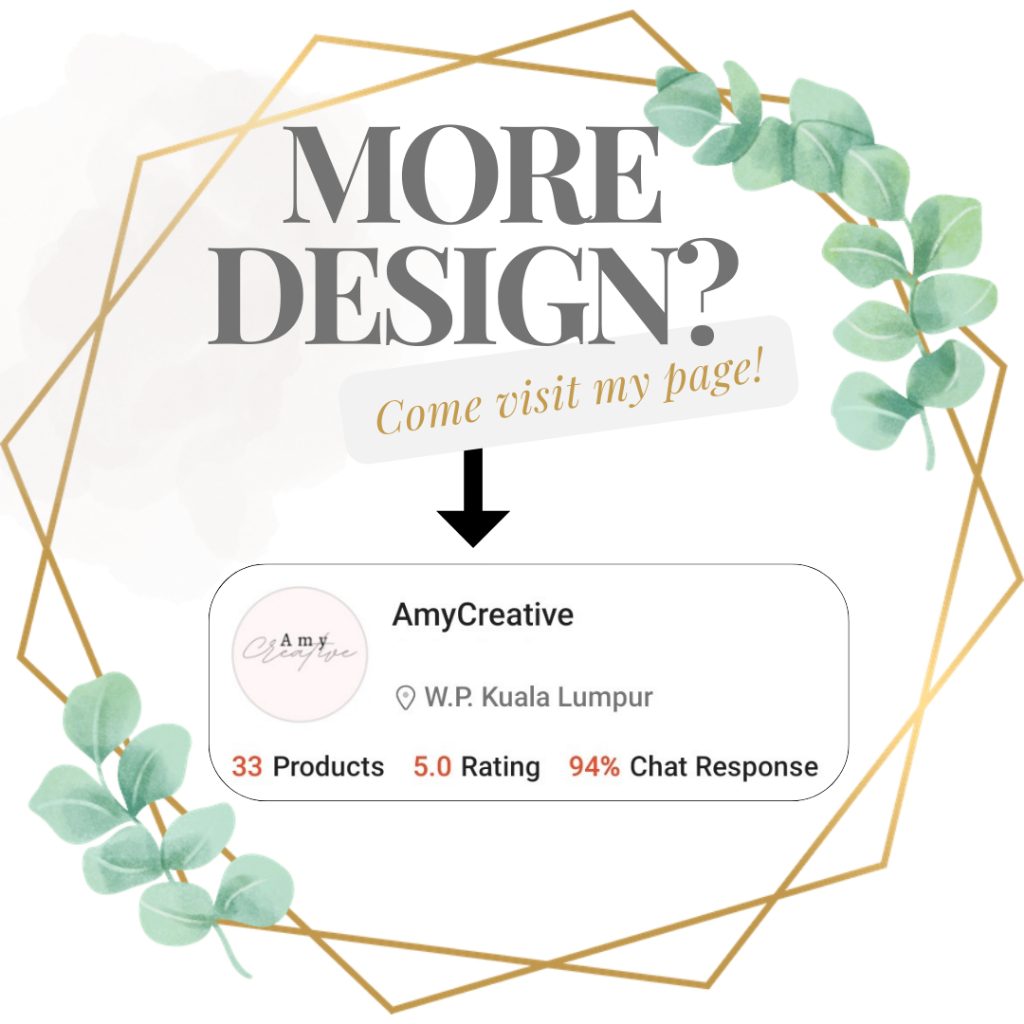 MORE DESIGN?

Come visit my page!

Amy Creative

AmyCreative

W.P. Kuala Lumpur

33 Products 5.0 Rating 94% Chat Response